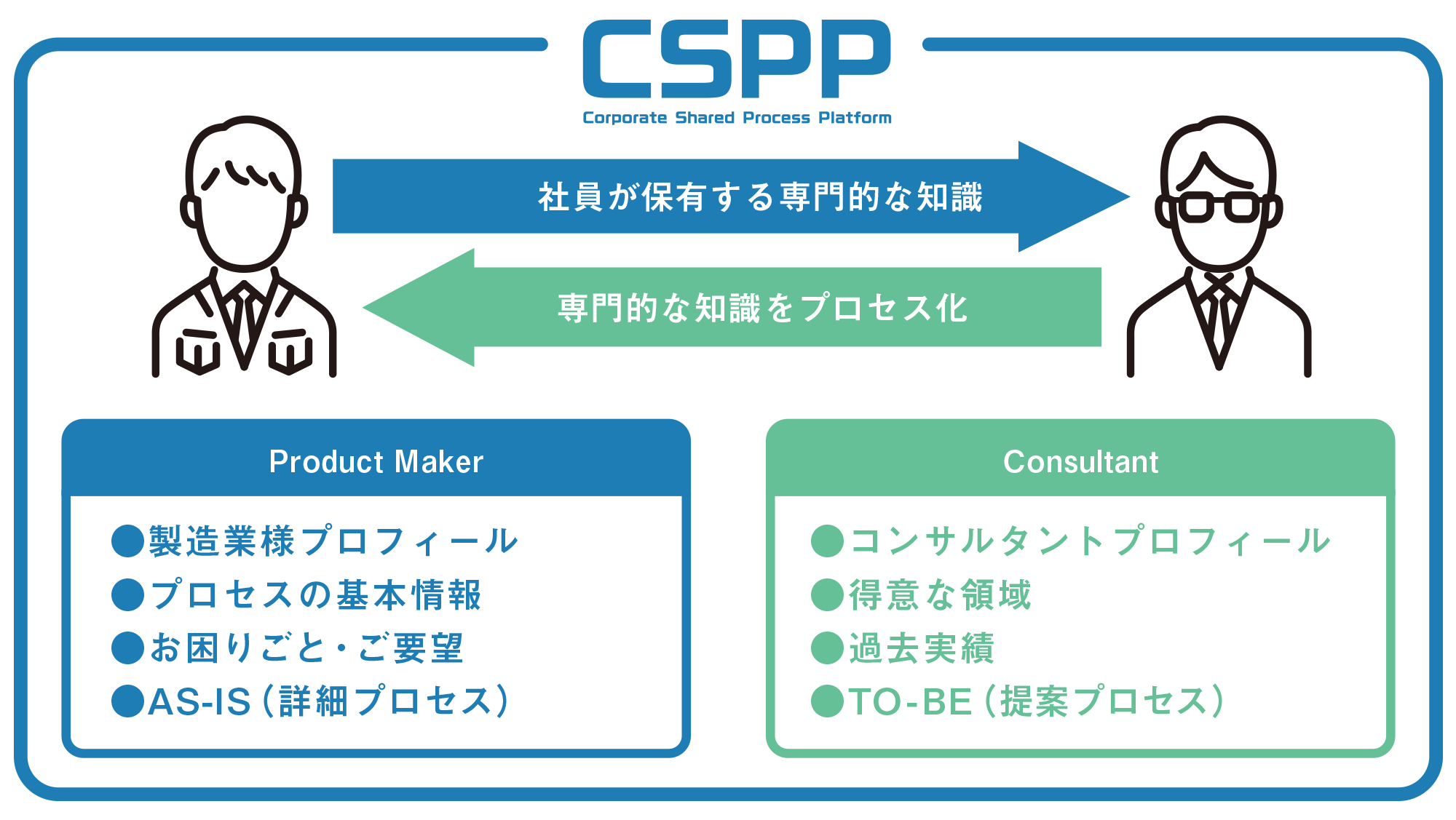 CSPP
Corporate Shared Process Platform

社員が保有する専門的な知識

専門的な知識をプロセス化

Product Maker

●製造業様プロフィール
●プロセスの基本情報
●お困りごと・ご要望
●AS-IS（詳細プロセス）

Consultant

●コンサルタントプロフィール
●得意な領域
●過去実績
●TO-BE（提案プロセス）